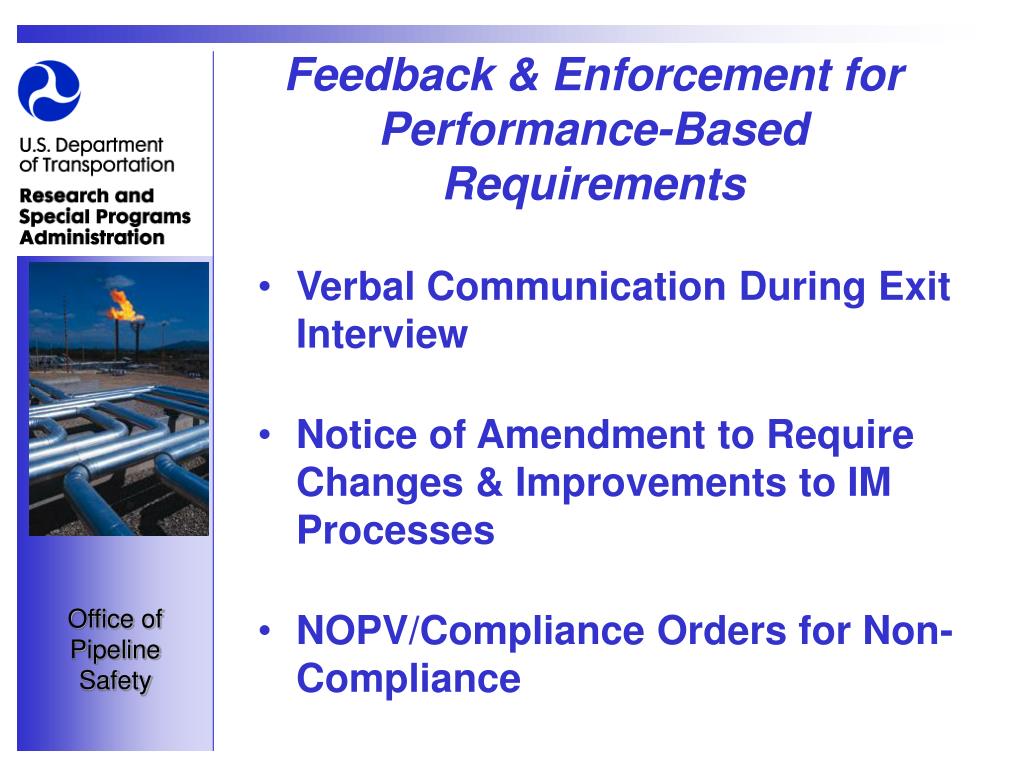 U.S. Department of Transportation

Research and Special Programs Administration

Office of Pipeline Safety

Feedback & Enforcement for Performance-Based Requirements

• Verbal Communication During Exit Interview

• Notice of Amendment to Require Changes & Improvements to IM Processes

• NOPV/Compliance Orders for Non-Compliance